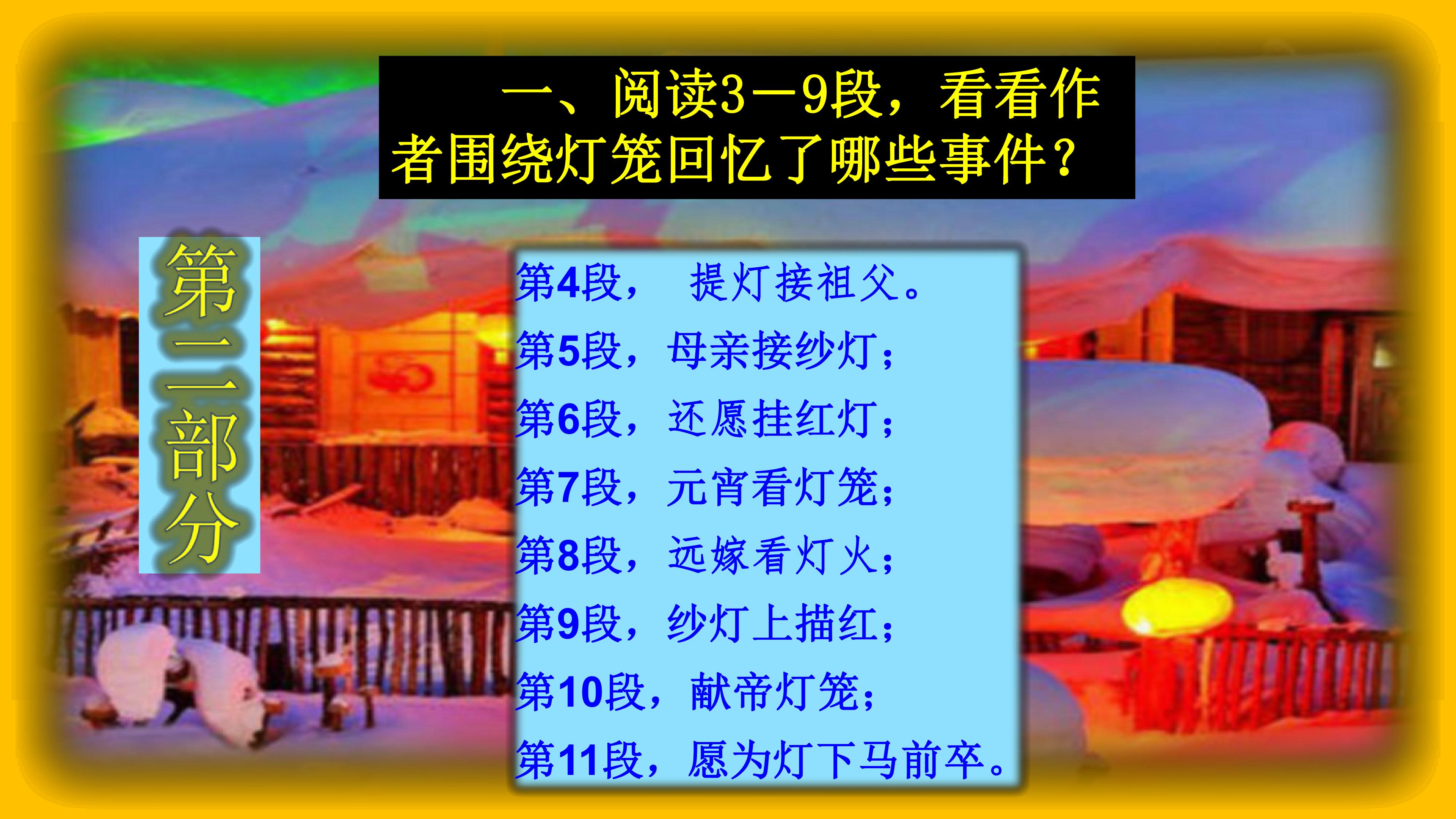 一、阅读3—9段，看看作者围绕灯笼回忆了哪些事件？

第二部分

第4段， 提灯接祖父。
第5段，母亲接纱灯；
第6段，还愿挂红灯；
第7段，元宵看灯笼；
第8段，远嫁看灯火；
第9段，纱灯上描红；
第10段，献帝灯笼；
第11段，愿为灯下马前卒。